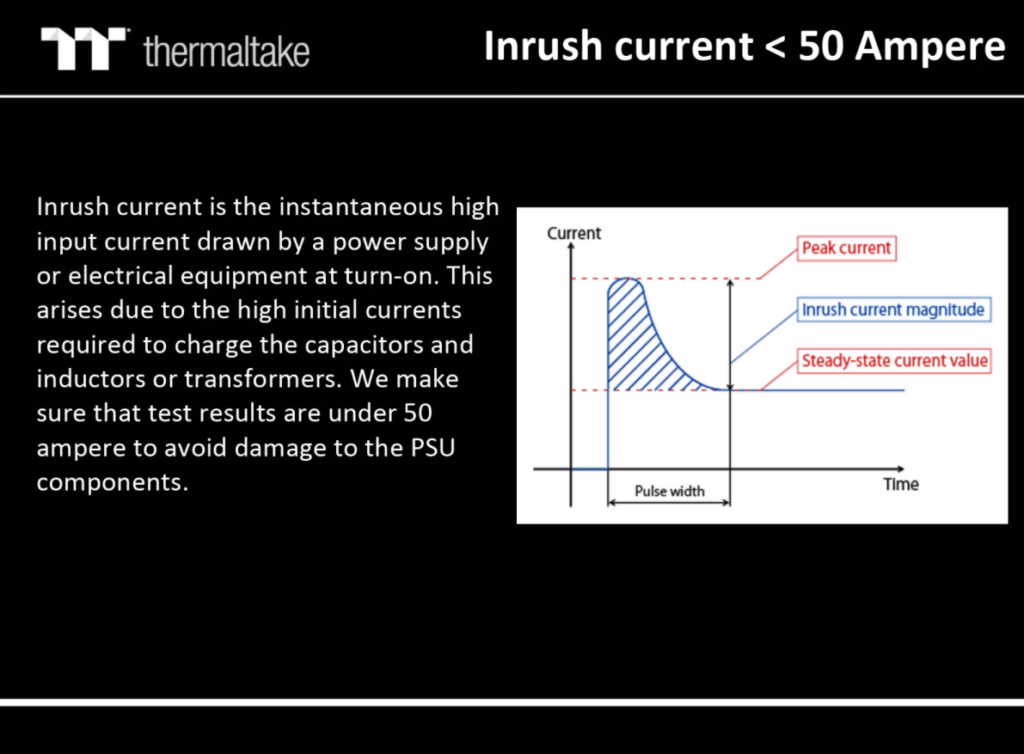 thermaltake

Inrush current < 50 Ampere

Inrush current is the instantaneous high input current drawn by a power supply or electrical equipment at turn-on. This arises due to the high initial currents required to charge the capacitors and inductors or transformers. We make sure that test results are under 50 ampere to avoid damage to the PSU components.

Current
Peak current
Inrush current magnitude
Steady-state current value
Pulse width
Time